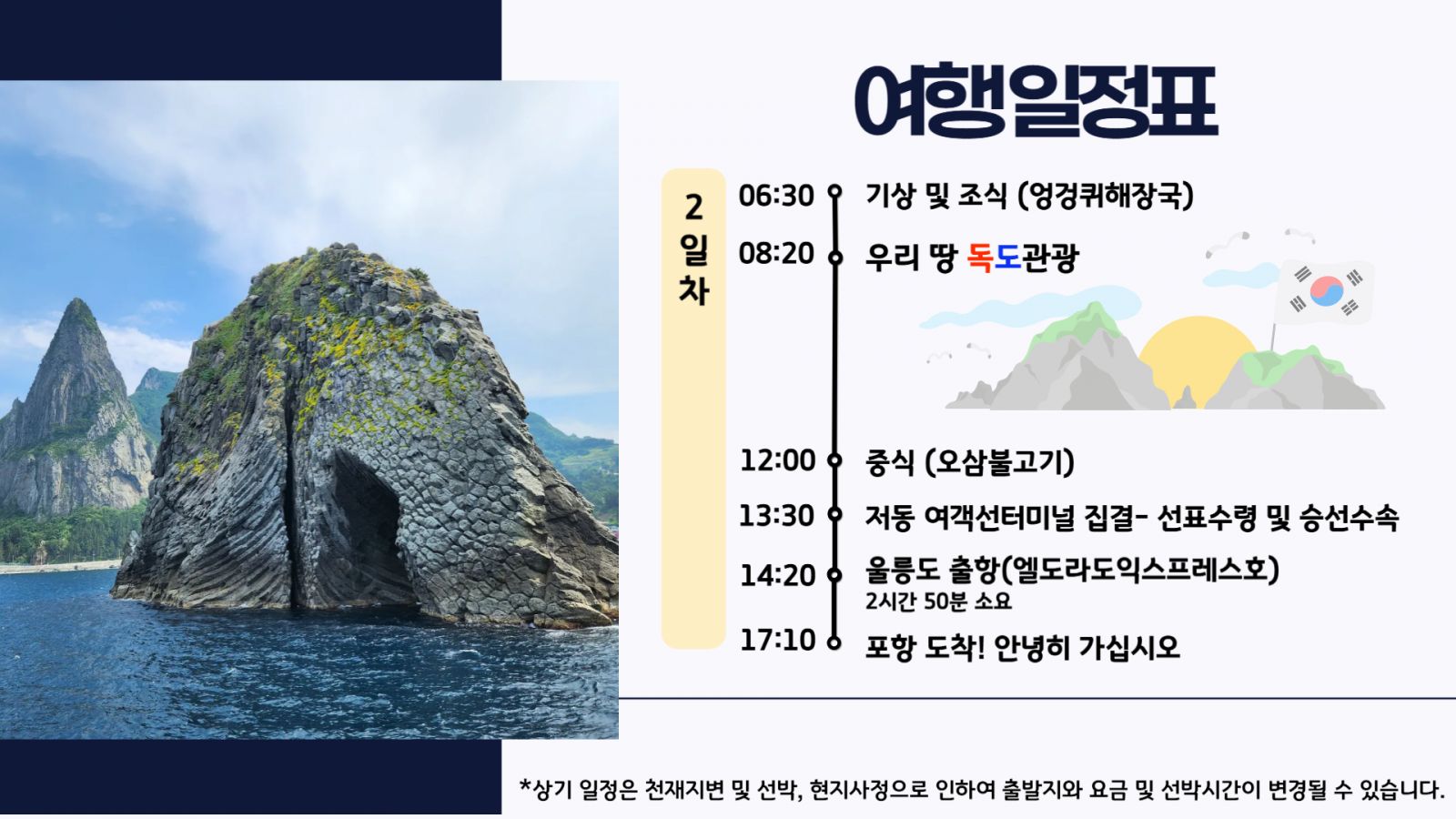 여행일정표

2일차

06:30 기상 및 조식 (엉겅퀴해장국)

08:20 우리 땅 독도관광

12:00 중식 (오삼불고기)

13:30 저동 여객선터미널 집결- 선표수령 및 승선수속

14:20 울릉도 출항(엘도라도익스프레스호)
2시간 50분 소요

17:10 포항 도착! 안녕히 가십시오

*상기 일정은 천재지변 및 선박, 현지사정으로 인하여 출발지와 요금 및 선박시간이 변경될 수 있습니다.